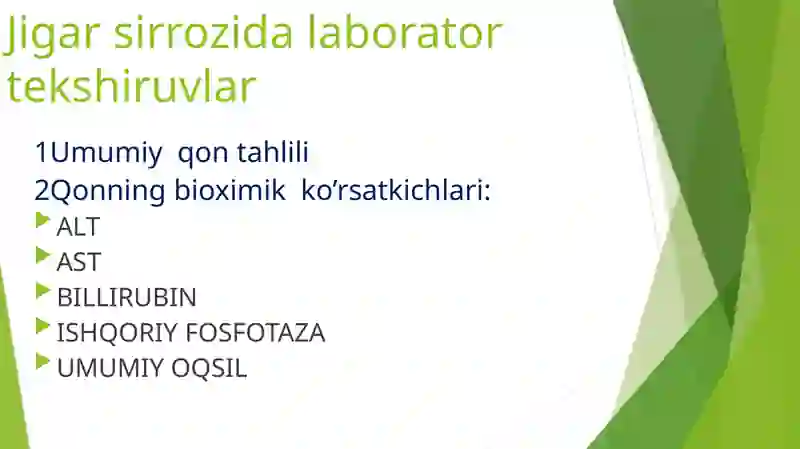 Jigar sirrozida laborator tekshiruvlar

1Umumiy qon tahlili
2Qonning bioximik ko’rsatkichlari:
ALT
AST
BILLIRUBIN
ISHQORIY FOSFOTAZA
UMUMIY OQSIL